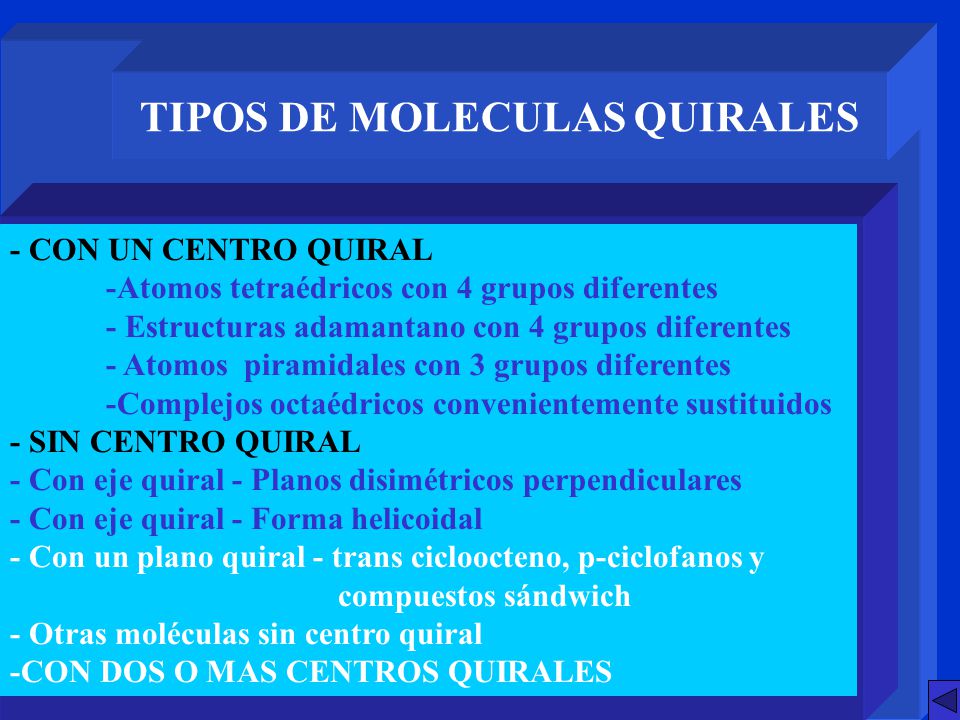 TIPOS DE MOLECULAS QUIRALES

- CON UN CENTRO QUIRAL
-Atomos tetraédricos con 4 grupos diferentes
- Estructuras adamantano con 4 grupos diferentes
- Atomos piramidales con 3 grupos diferentes
-Complejos octaédricos convenientemente sustituidos
- SIN CENTRO QUIRAL
- Con eje quiral - Planos disimétricos perpendiculares
- Con eje quiral - Forma helicoidal
- Con un plano quiral - trans cicloocteno, p-ciclofanos y compuestos sándwich
- Otras moléculas sin centro quiral
-CON DOS O MAS CENTROS QUIRALES